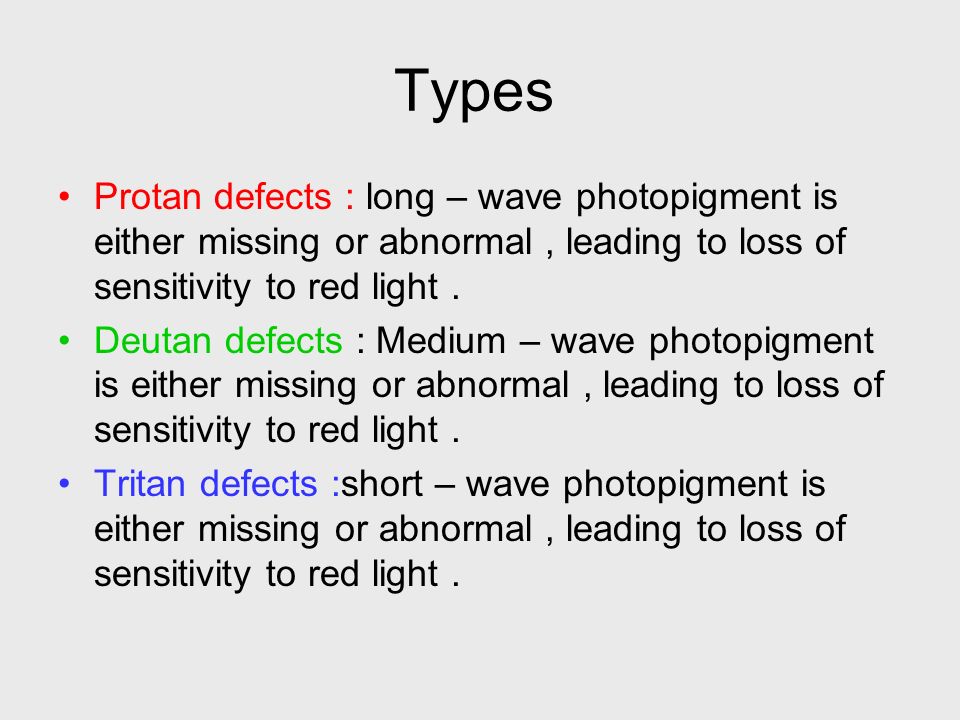 Types

• Protan defects : long – wave photopigment is either missing or abnormal , leading to loss of sensitivity to red light .

• Deutan defects : Medium – wave photopigment is either missing or abnormal , leading to loss of sensitivity to red light .

• Tritan defects :short – wave photopigment is either missing or abnormal , leading to loss of sensitivity to red light .